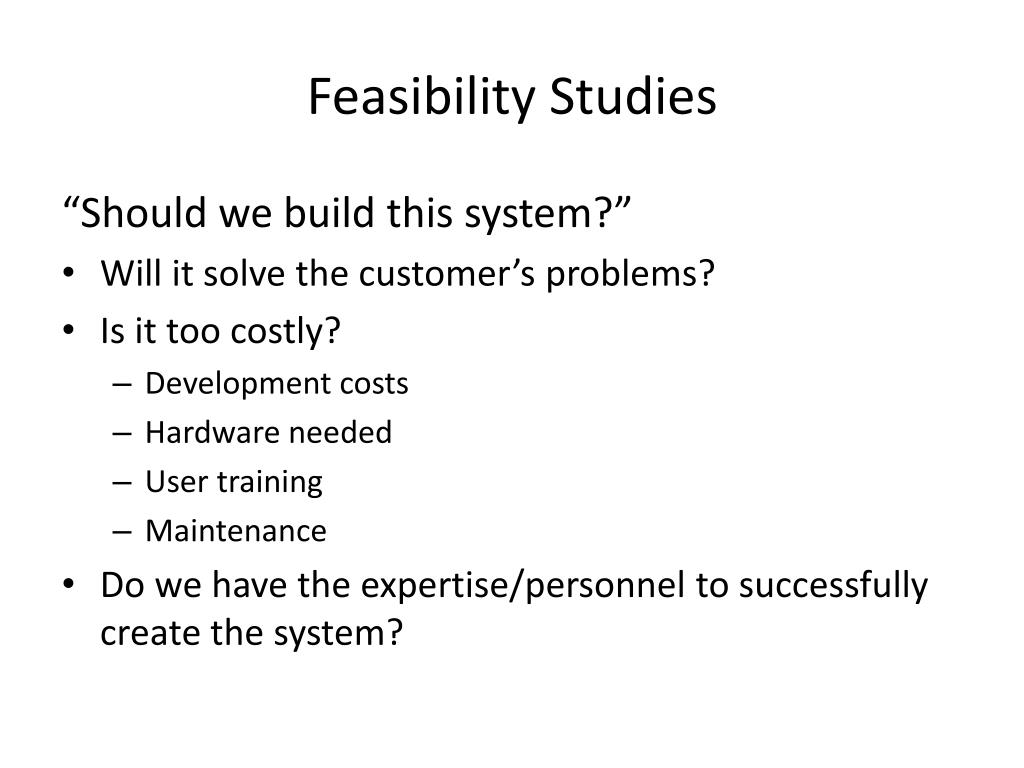 Feasibility Studies

“Should we build this system?”

• Will it solve the customer’s problems?
• Is it too costly?
  – Development costs
  – Hardware needed
  – User training
  – Maintenance
• Do we have the expertise/personnel to successfully create the system?